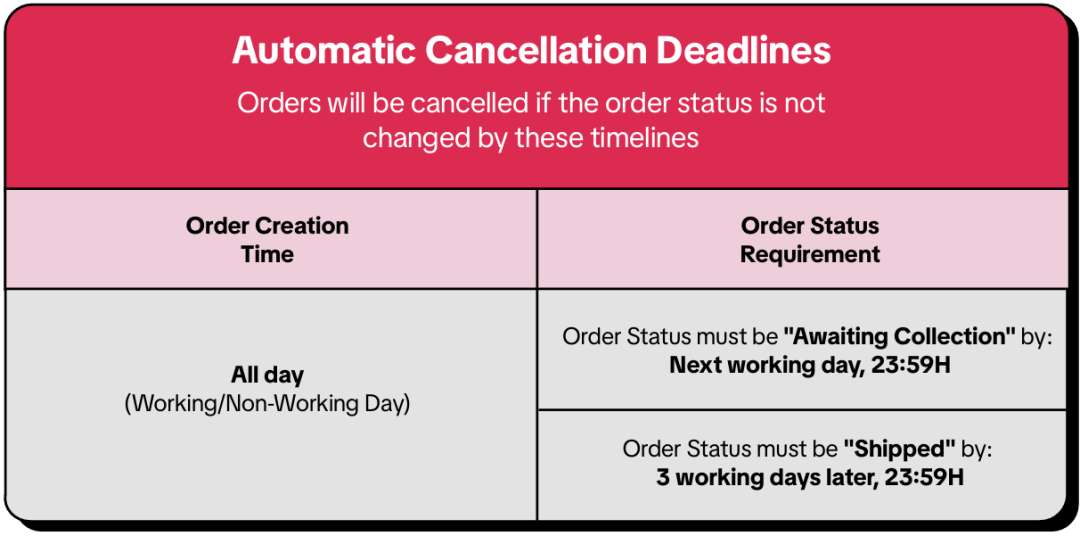 Automatic Cancellation Deadlines

Orders will be cancelled if the order status is not changed by these timelines

| Order Creation Time | Order Status Requirement |
|---|---|
| All day (Working/Non-Working Day) | Order Status must be "Awaiting Collection" by: Next working day, 23:59H |
| | Order Status must be "Shipped" by: 3 working days later, 23:59H |